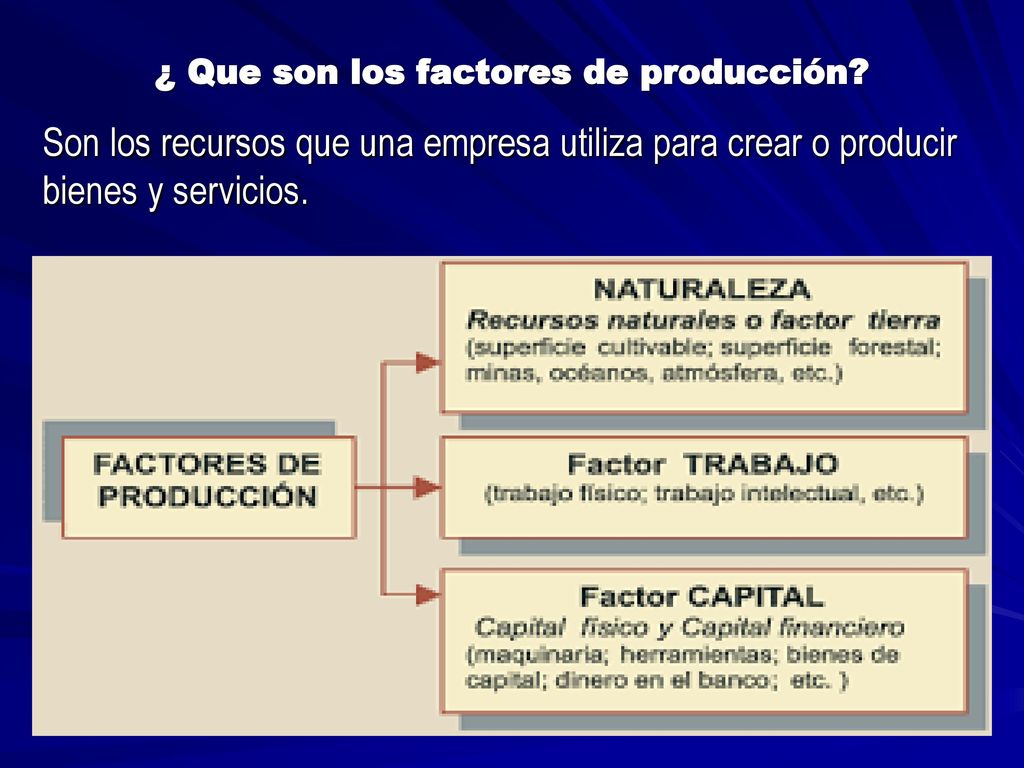 ¿ Que son los factores de producción?

Son los recursos que una empresa utiliza para crear o producir bienes y servicios.

FACTORES DE PRODUCCIÓN

NATURALEZA
Recursos naturales o factor tierra
(superficie cultivable; superficie forestal; minas, océanos, atmósfera, etc.)

Factor TRABAJO
(trabajo físico; trabajo intelectual, etc.)

Factor CAPITAL
Capital físico y Capital financiero
(maquinaria; herramientas; bienes de capital; dinero en el banco; etc. )